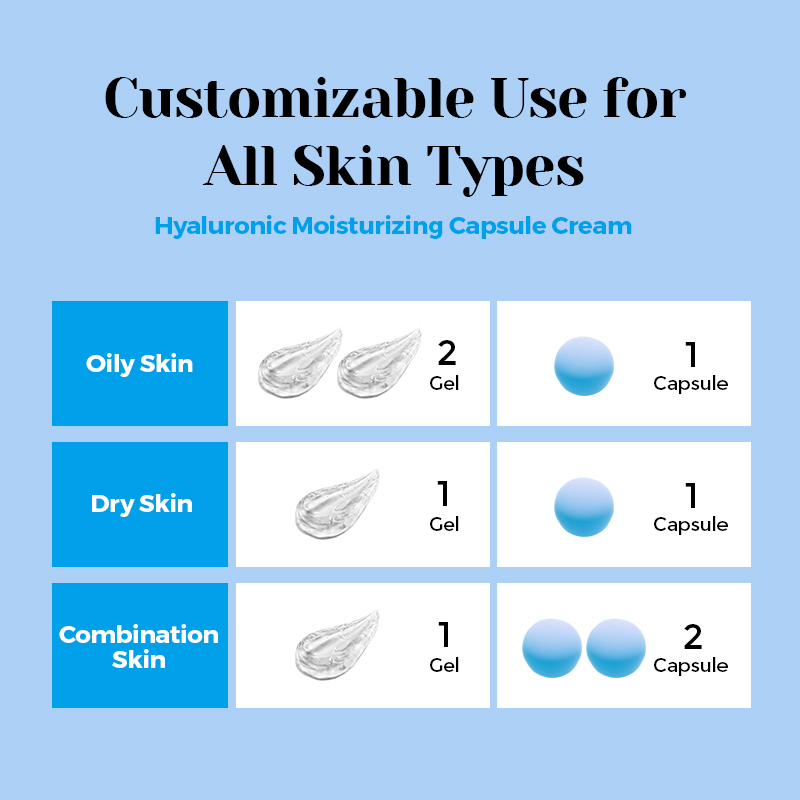 Customizable Use for All Skin Types

Hyaluronic Moisturizing Capsule Cream

| Oily Skin | 2 Gel | 1 Capsule |
|---|---|---|
| Dry Skin | 1 Gel | 1 Capsule |
| Combination Skin | 1 Gel | 2 Capsule |